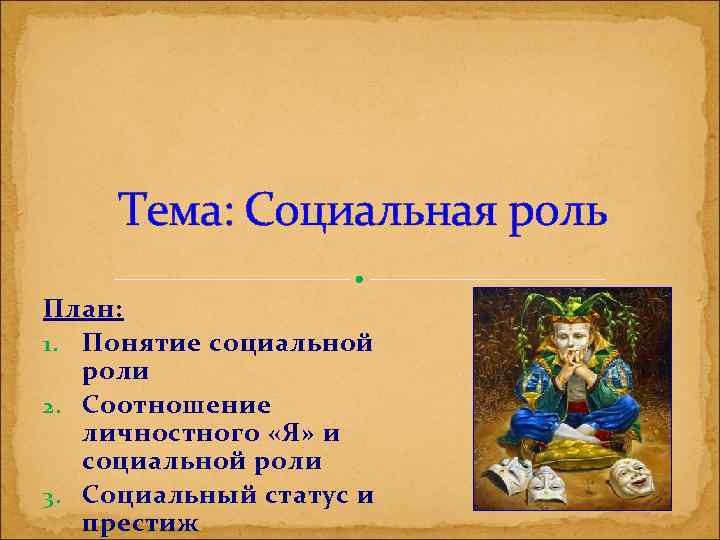 Тема: Социальная роль

План:
1. Понятие социальной роли
2. Соотношение личностного «Я» и социальной роли
3. Социальный статус и престиж